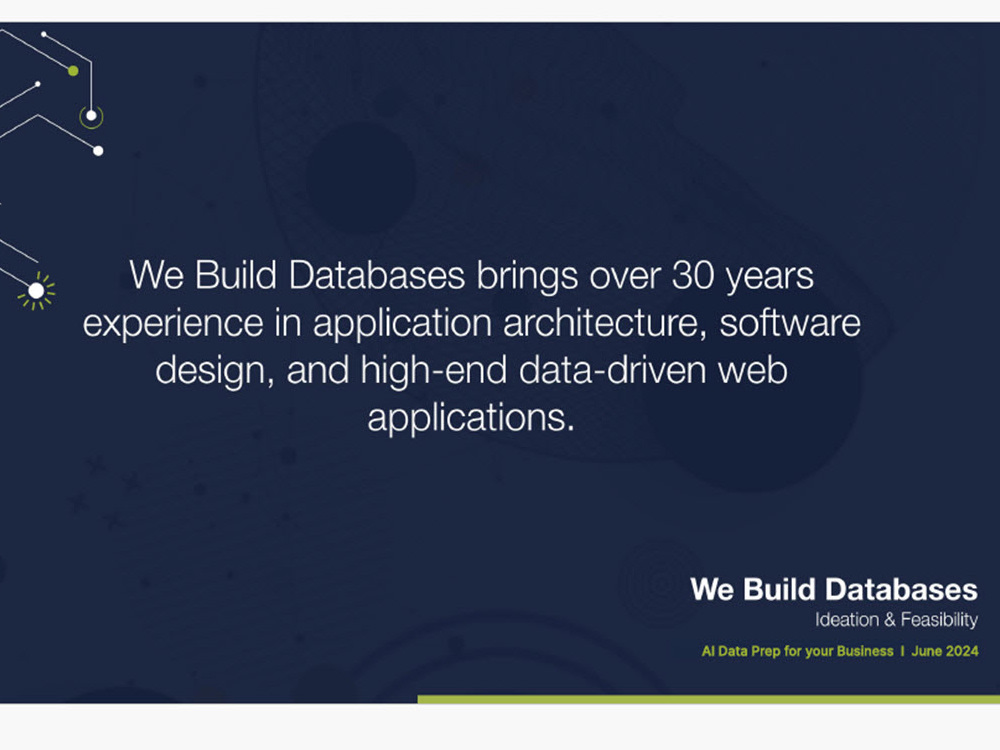 We Build Databases brings over 30 years experience in application architecture, software design, and high-end data-driven web applications.

We Build Databases
Ideation & Feasibility

AI Data Prep for your Business I June 2024